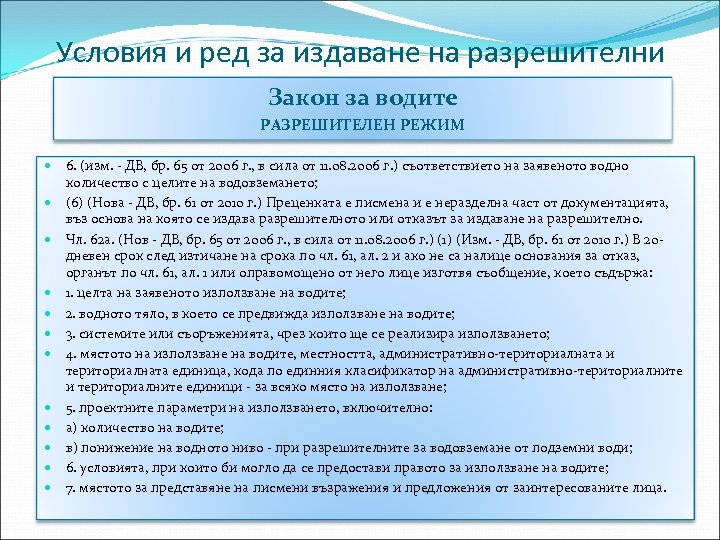 Условия и ред за издаване на разрешителни

Закон за водите
РАЗРЕШИТЕЛЕН РЕЖИМ

- 6. (изм. - ДВ, бр. 65 от 2006 г., в сила от 11.08.2006 г.) съответствието на заявеното водно количество с целите на водовземането;
- (6) (Нова - ДВ, бр. 61 от 2010 г.) Преценката е писмена и е неразделна част от документацията, въз основа на която се издава разрешителното или отказът за издаване на разрешително.
- Чл. 62а. (Нов - ДВ, бр. 65 от 2006 г., в сила от 11.08.2006 г.) (1) (Изм. - ДВ, бр. 61 от 2010 г.) В 20-дневен срок след изтичане на срока по чл. 61, ал. 2 и ако не са налице основания за отказ, органът по чл. 61, ал. 1 или оправомощено от него лице изготвя съобщение, което съдържа:
- 1. целта на заявеното използване на водите;
- 2. водното тяло, в което се предвижда използване на водите;
- 3. системите или съоръженията, чрез които ще се реализира използването;
- 4. мястото на използване на водите, местността, административно-териториалната и териториалната единица, кода по единния класификатор на административно-териториалните и териториалните единици - за всяко място на използване;
- 5. проектните параметри на използването, включително:
- а) количество на водите;
- в) понижение на водното ниво - при разрешителните за водовземане от подземни води;
- 6. условията, при които би могло да се предостави правото за използване на водите;
- 7. мястото за представяне на писмени възражения и предложения от заинтересованите лица.